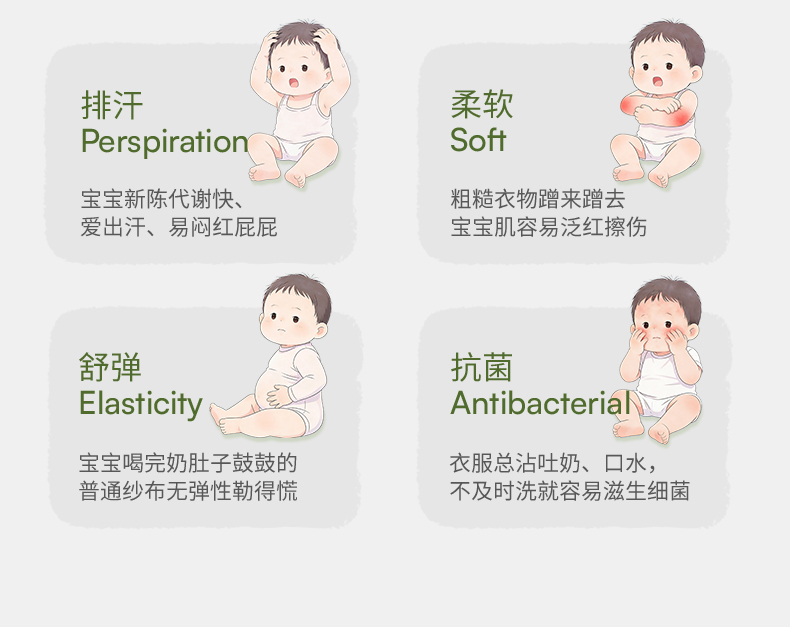 排汗
Perspiration

宝宝新陈代谢快、
爱出汗、易闷红屁屁

柔软
Soft

粗糙衣物蹭来蹭去
宝宝肌容易泛红擦伤

舒弹
Elasticity

宝宝喝完奶肚子鼓鼓的
普通纱布无弹性勒得慌

抗菌
Antibacterial

衣服总沾吐奶、口水，
不及时洗就容易滋生细菌